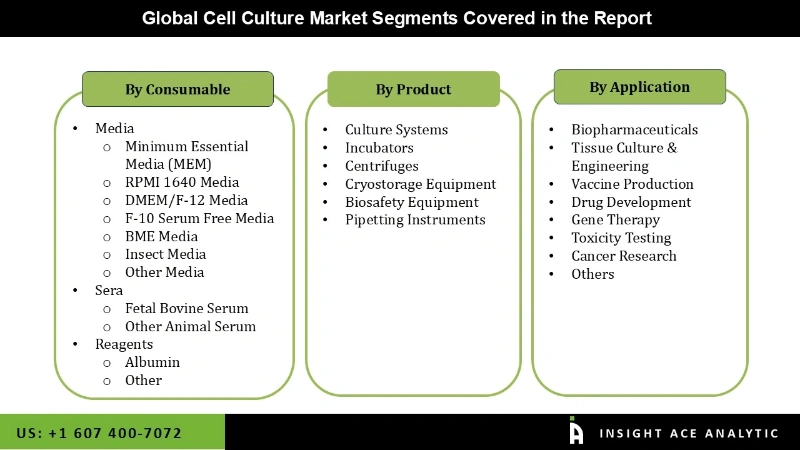 Global Cell Culture Market Segments Covered in the Report

By Consumable

- Media
  - Minimum Essential Media (MEM)
  - RPMI 1640 Media
  - DMEM/F-12 Media
  - F-10 Serum Free Media
  - BME Media
  - Insect Media
  - Other Media
- Sera
  - Fetal Bovine Serum
  - Other Animal Serum
- Reagents
  - Albumin
  - Other

By Product

- Culture Systems
- Incubators
- Centrifuges
- Cryostorage Equipment
- Biosafety Equipment
- Pipetting Instruments

By Application

- Biopharmaceuticals
- Tissue Culture & Engineering
- Vaccine Production
- Drug Development
- Gene Therapy
- Toxicity Testing
- Cancer Research
- Others

US: +1 607 400-7072

INSIGHT ACE ANALYTIC